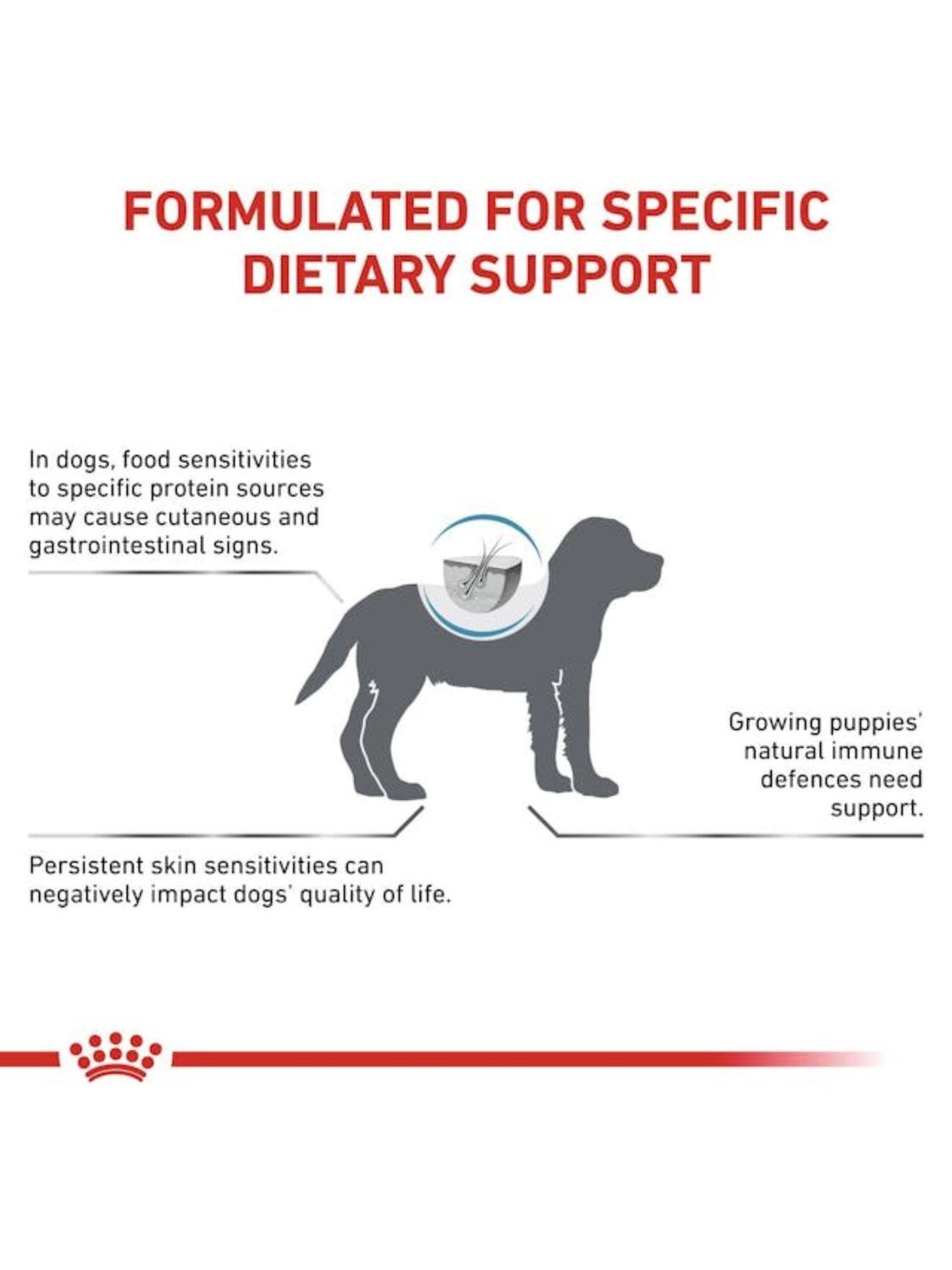 FORMULATED FOR SPECIFIC DIETARY SUPPORT

In dogs, food sensitivities to specific protein sources may cause cutaneous and gastrointestinal signs.

Growing puppies' natural immune defences need support.

Persistent skin sensitivities can negatively impact dogs' quality of life.